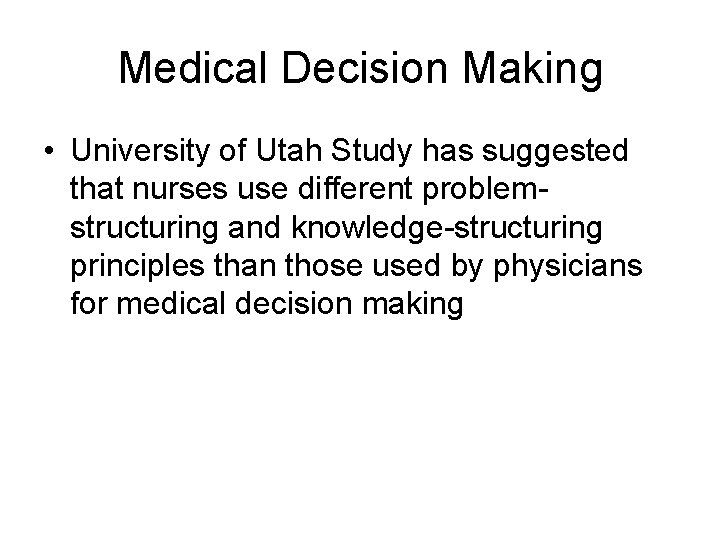 Medical Decision Making

• University of Utah Study has suggested that nurses use different problem-structuring and knowledge-structuring principles than those used by physicians for medical decision making